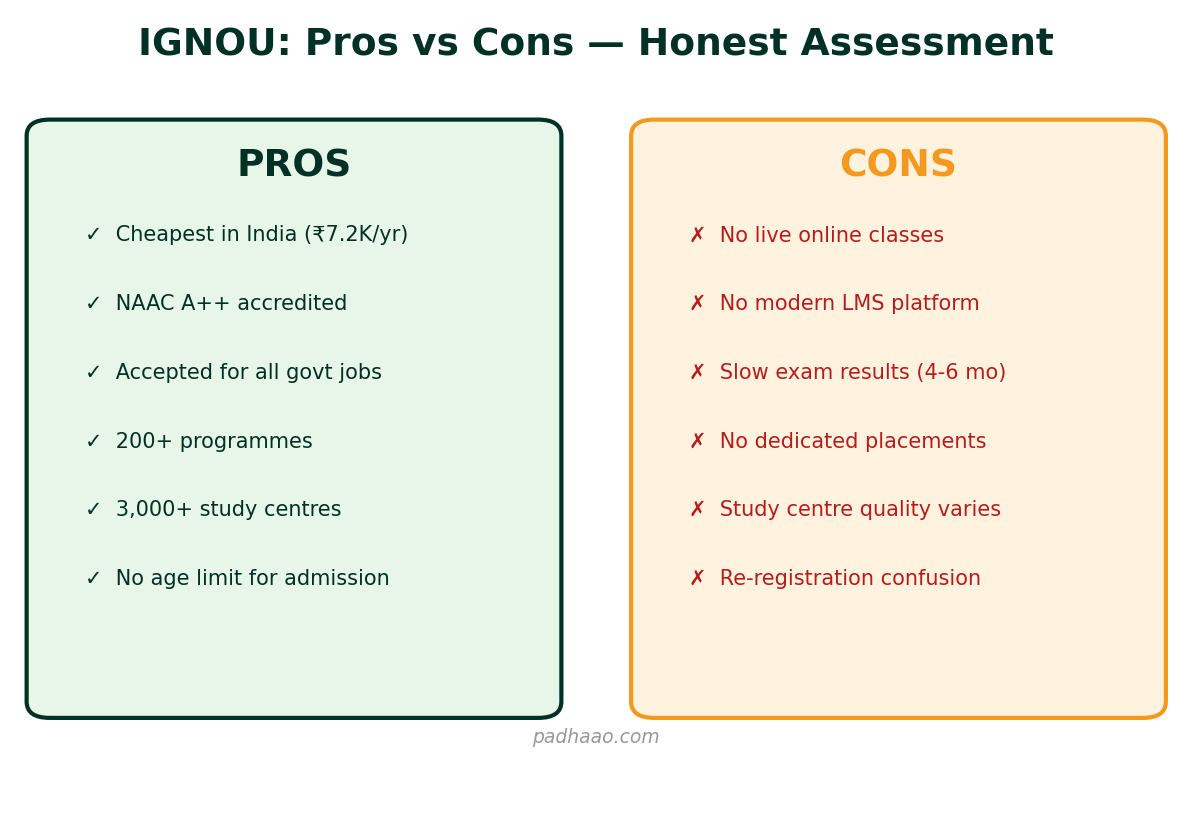 IGNOU: Pros vs Cons — Honest Assessment

PROS

✓ Cheapest in India (₹7.2K/yr)

✓ NAAC A++ accredited

✓ Accepted for all govt jobs

✓ 200+ programmes

✓ 3,000+ study centres

✓ No age limit for admission

CONS

✗ No live online classes

✗ No modern LMS platform

✗ Slow exam results (4-6 mo)

✗ No dedicated placements

✗ Study centre quality varies

✗ Re-registration confusion

padhaao.com